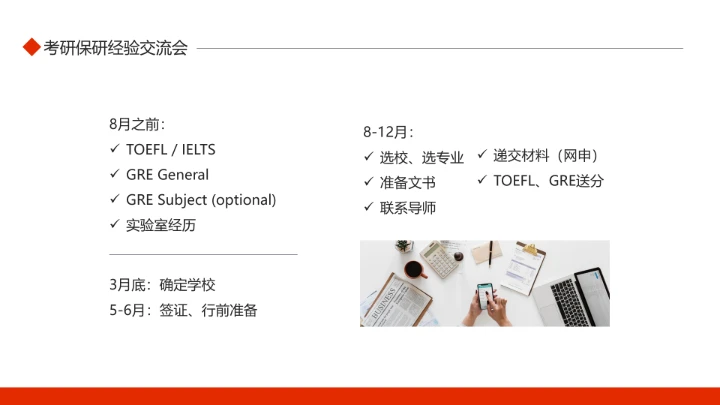 考研保研经验交流会

8月之前:
✓ TOEFL / IELTS
✓ GRE General
✓ GRE Subject (optional)
✓ 实验室经历

3月底：确定学校
5-6月：签证、行前准备

8-12月:
✓ 选校、选专业
✓ 准备文书
✓ 联系导师

✓ 递交材料（网申）
✓ TOEFL、GRE送分

BUSINESS